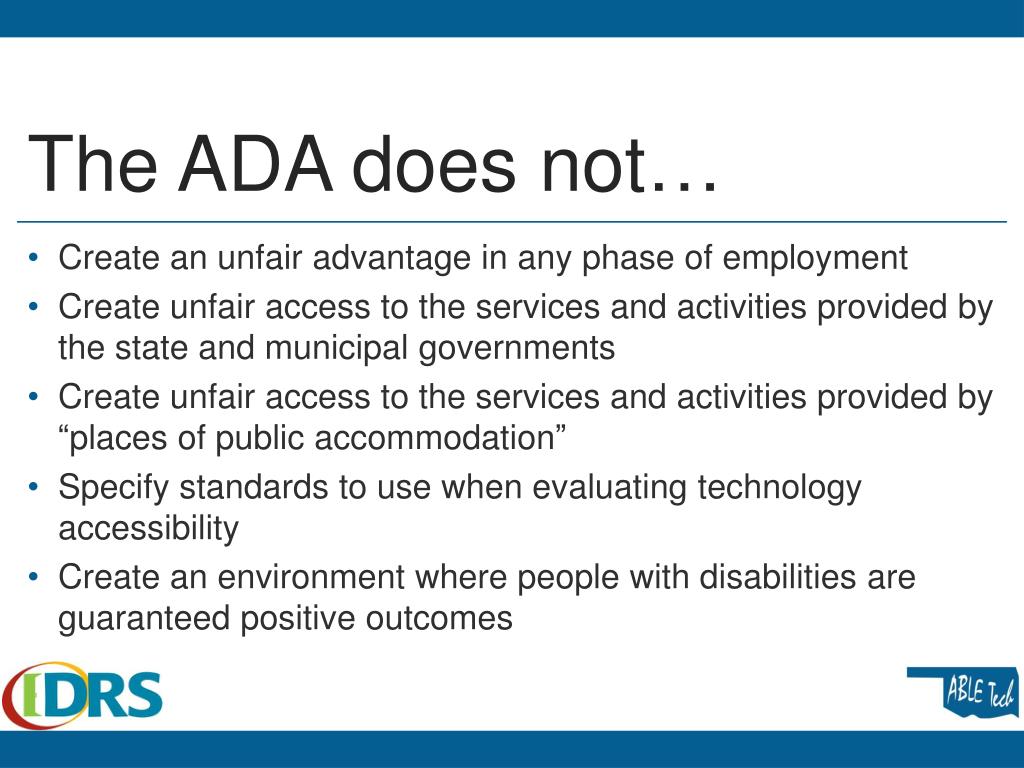 The ADA does not…

• Create an unfair advantage in any phase of employment
• Create unfair access to the services and activities provided by the state and municipal governments
• Create unfair access to the services and activities provided by “places of public accommodation”
• Specify standards to use when evaluating technology accessibility
• Create an environment where people with disabilities are guaranteed positive outcomes

DRS

ABLE Tech